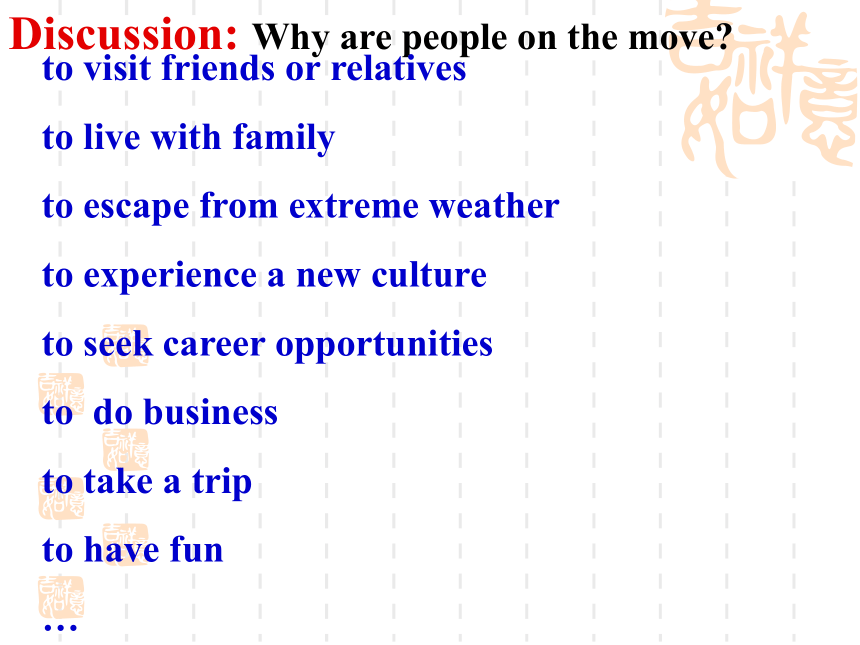 Discussion: Why are people on the move?
to visit friends or relatives

to live with family

to escape from extreme weather

to experience a new culture

to seek career opportunities

to  do business

to take a trip

to have fun

…